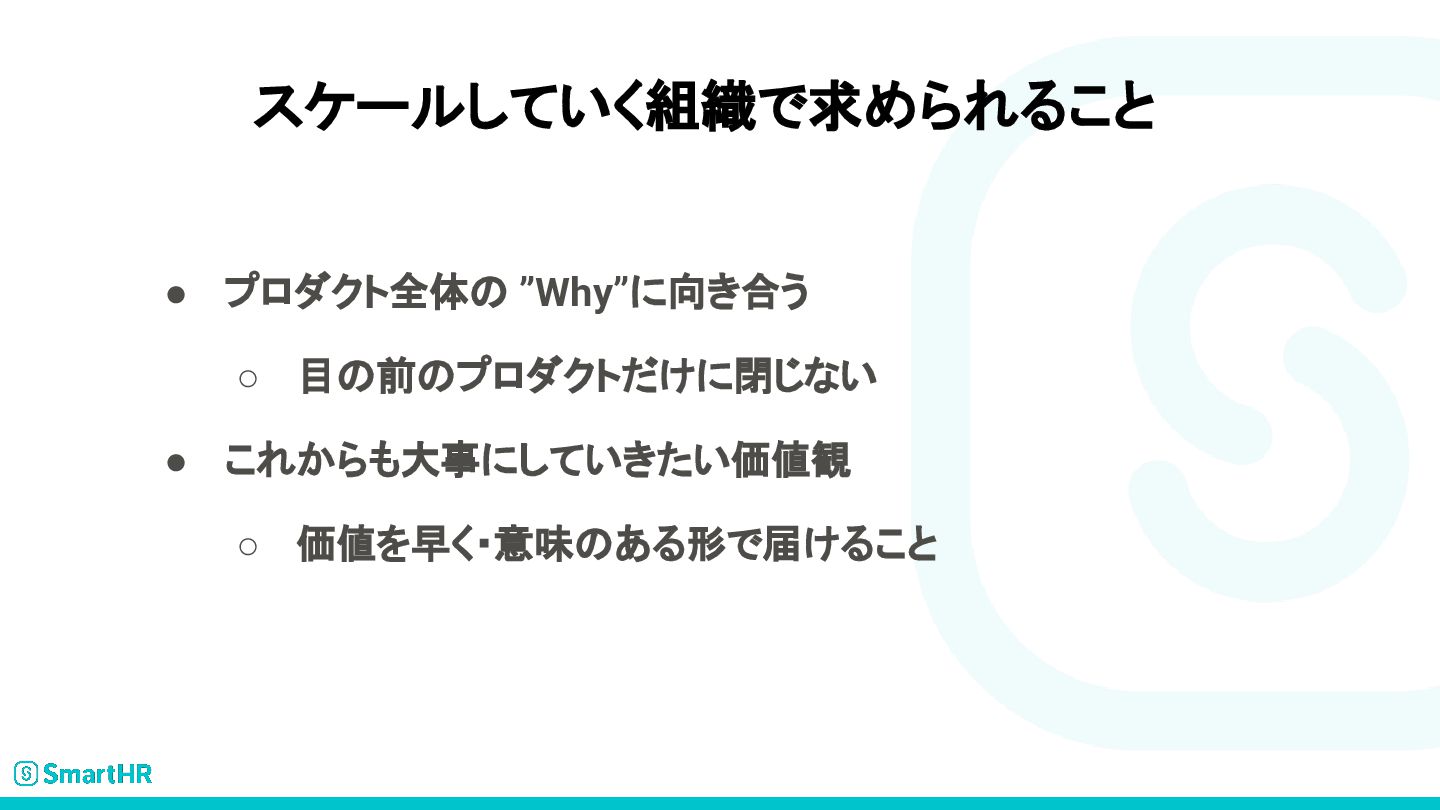 スケールしていく組織で求められること

● プロダクト全体の ”Why”に向き合う

○ 目の前のプロダクトだけに閉じない

● これからも大事にしていきたい価値観

○ 価値を早く・意味のある形で届けること

SmartHR